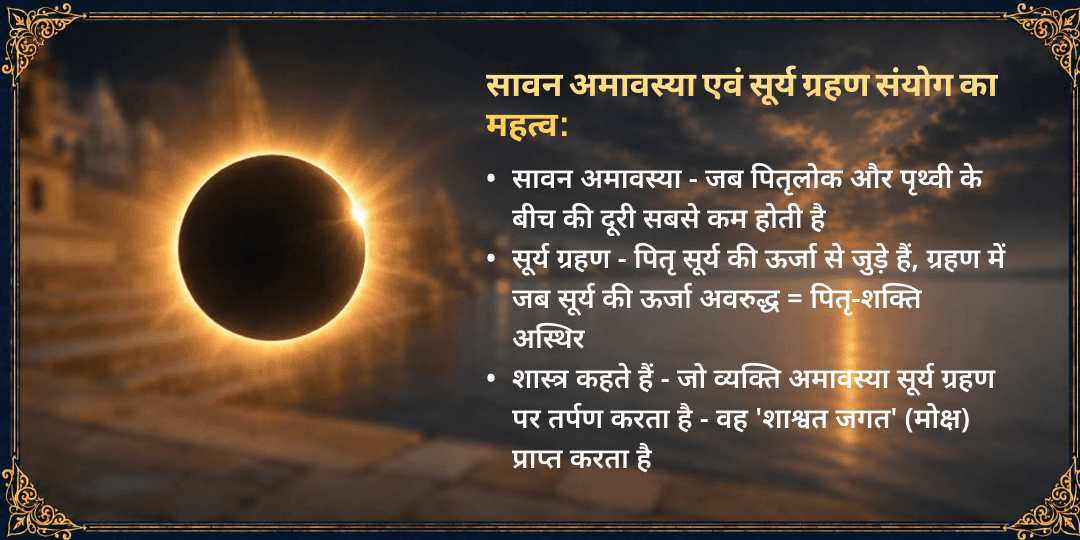 सावन अमावस्या एवं सूर्य ग्रहण संयोग का महत्व:

• सावन अमावस्या - जब पितृलोक और पृथ्वी के बीच की दूरी सबसे कम होती है
• सूर्य ग्रहण - पितृ सूर्य की ऊर्जा से जुड़े हैं, ग्रहण में जब सूर्य की ऊर्जा अवरुद्ध = पितृ-शक्ति अस्थिर
• शास्त्र कहते हैं - जो व्यक्ति अमावस्या सूर्य ग्रहण पर तर्पण करता है - वह 'शाश्वत जगत' (मोक्ष) प्राप्त करता है